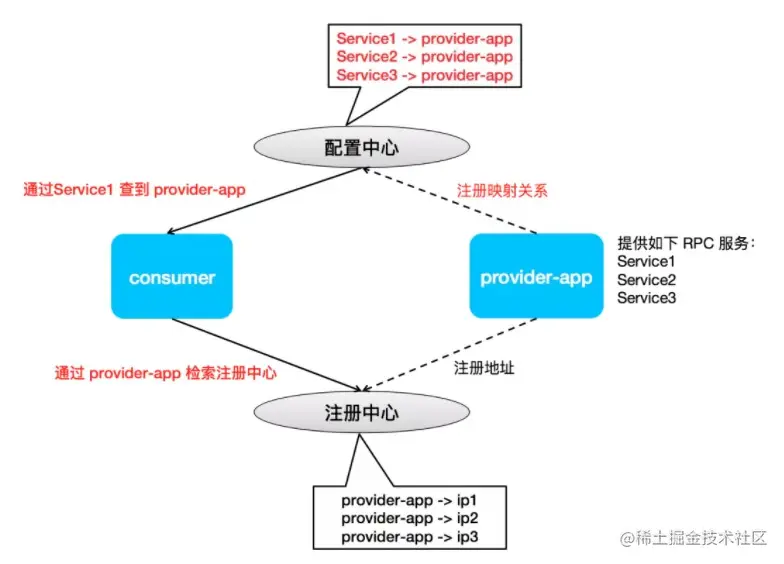 Service1 -> provider-app
Service2 -> provider-app
Service3 -> provider-app

配置中心

通过Service1 查到 provider-app

注册映射关系

consumer

provider-app

提供如下 RPC 服务：
Service1
Service2
Service3

通过 provider-app 检索注册中心

注册地址

注册中心

provider-app -> ip1
provider-app -> ip2
provider-app -> ip3

@稀土掘金技术社区